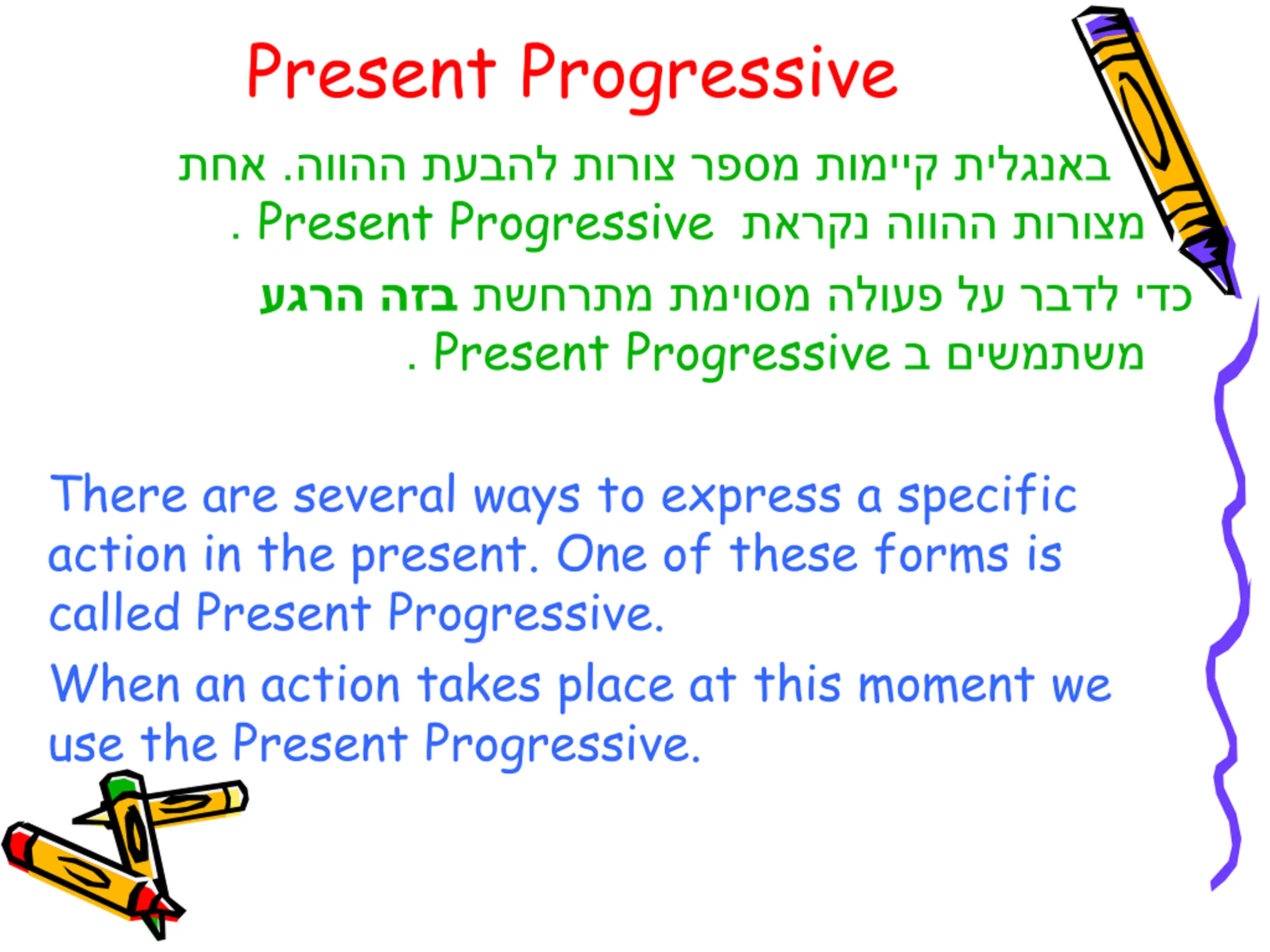 Present Progressive

באנגלית קיימות מספר צורות להבעת ההווה. אחת מצורות ההווה נקראת Present Progressive .

כדי לדבר על פעולה מסוימת מתרחשת בזה הרגע משתמשים ב Present Progressive .

There are several ways to express a specific action in the present. One of these forms is called Present Progressive.

When an action takes place at this moment we use the Present Progressive.